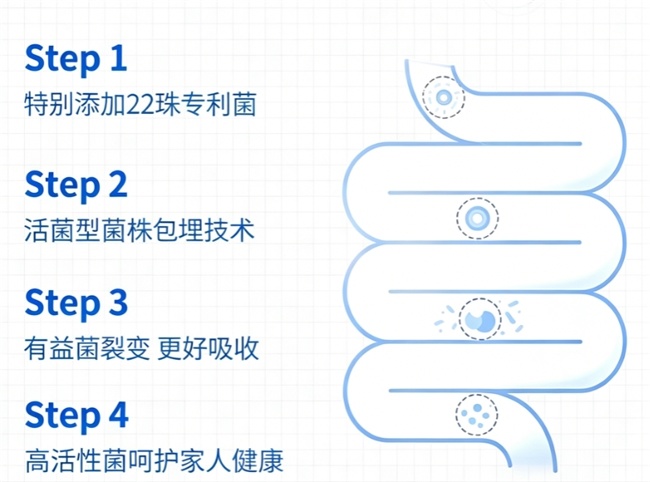 Step 1
特别添加22珠专利菌

Step 2
活菌型菌株包埋技术

Step 3
有益菌裂变 更好吸收

Step 4
高活性菌呵护家人健康